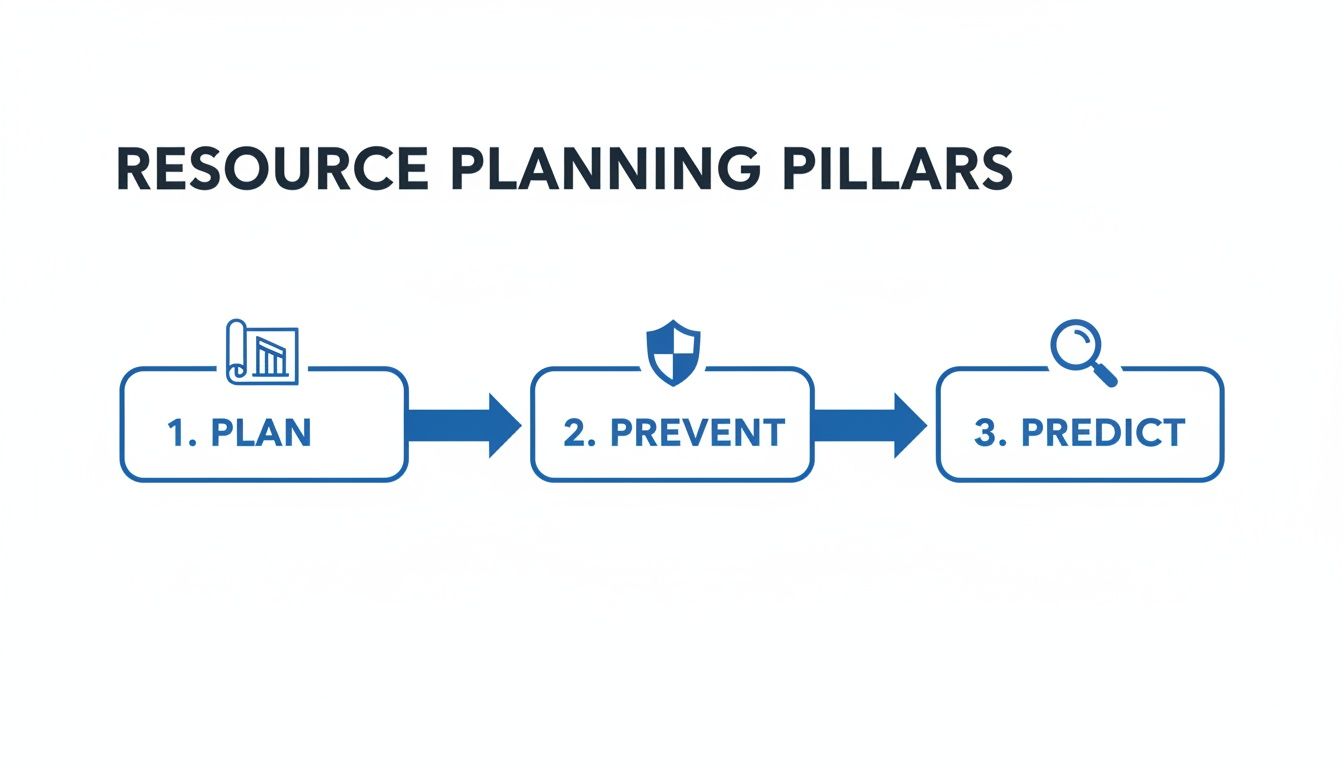 RESOURCE PLANNING PILLARS

1. PLAN

2. PREVENT

3. PREDICT